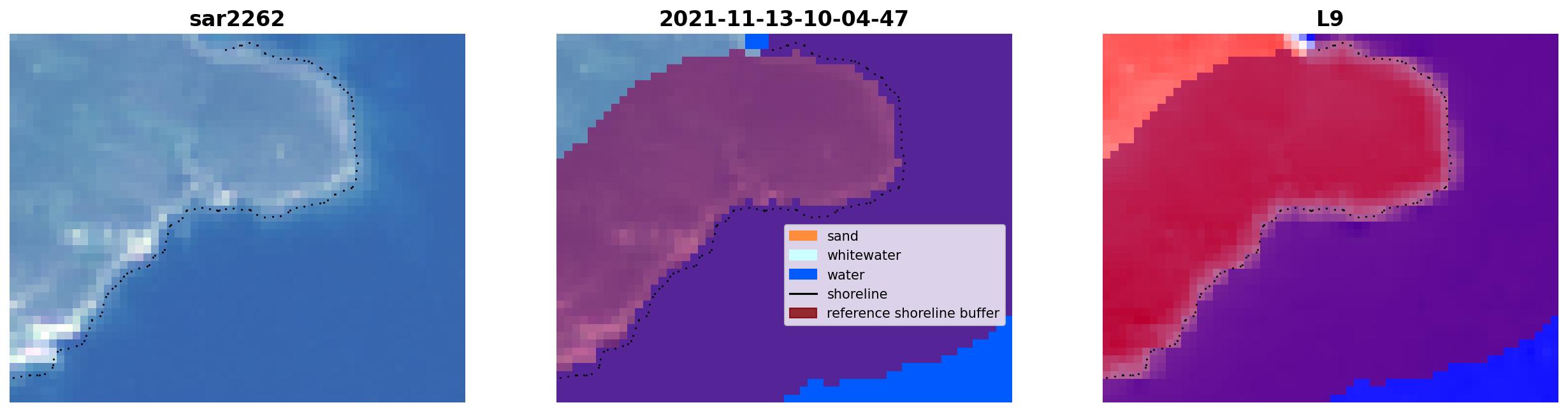 sar2262

2021-11-13-10-04-47

sand
whitewater
water
shoreline
reference shoreline buffer

L9